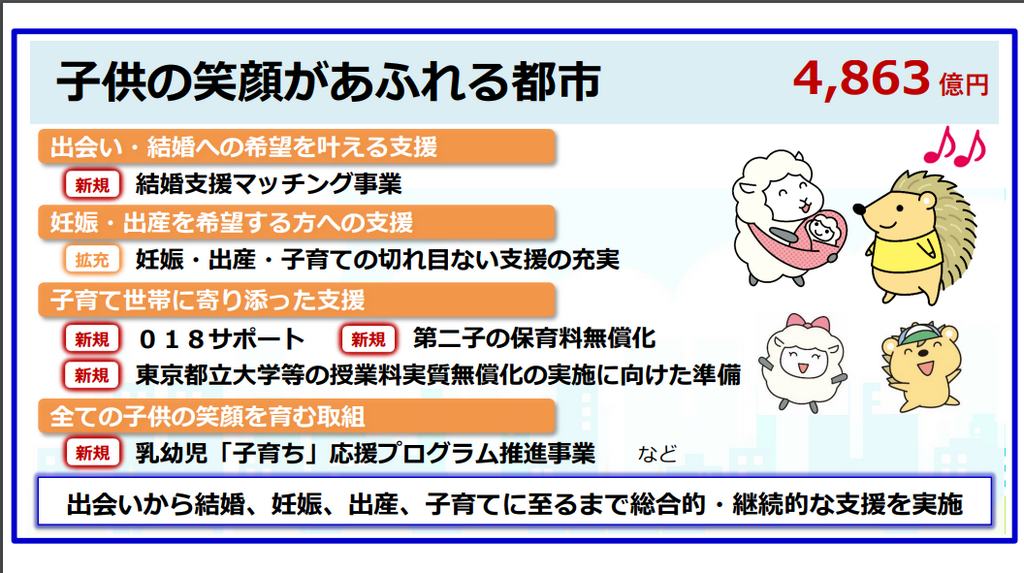 子供の笑顔があふれる都市

4,863億円

出会い・結婚への希望を叶える支援

新規 結婚支援マッチング事業

妊娠・出産を希望する方への支援

拡充 妊娠・出産・子育ての切れ目ない支援の充実

子育て世帯に寄り添った支援

新規 018サポート 新規 第二子の保育料無償化

新規 東京都立大学等の授業料実質無償化の実施に向けた準備

全ての子供の笑顔を育む取組

新規 乳幼児「子育ち」応援プログラム推進事業 など

出会いから結婚、妊娠、出産、子育てに至るまで総合的・継続的な支援を実施